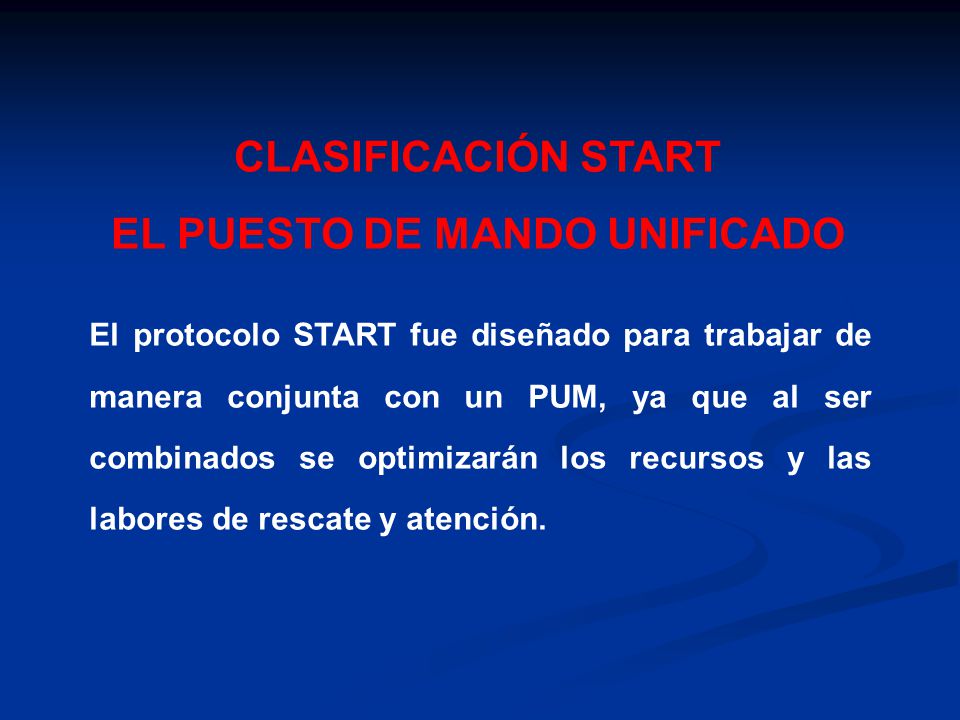 CLASIFICACIÓN START
EL PUESTO DE MANDO UNIFICADO

El protocolo START fue diseñado para trabajar de manera conjunta con un PUM, ya que al ser combinados se optimizarán los recursos y las labores de rescate y atención.